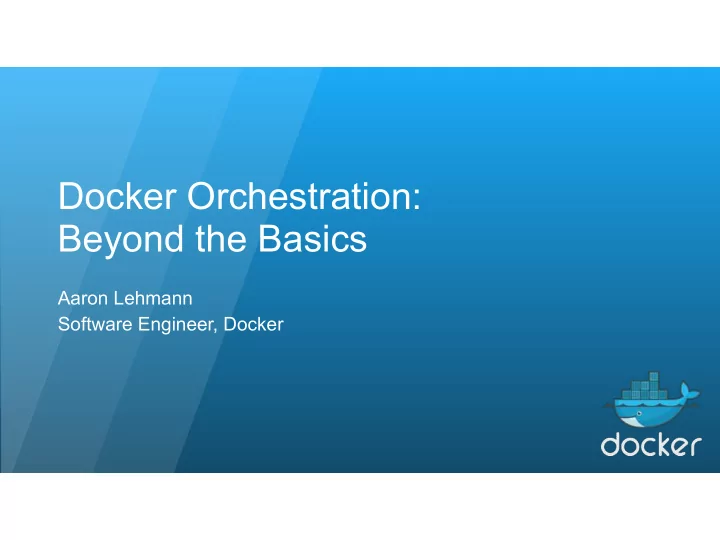 Docker Orchestration:
Beyond the Basics

Aaron Lehmann
Software Engineer, Docker

docker